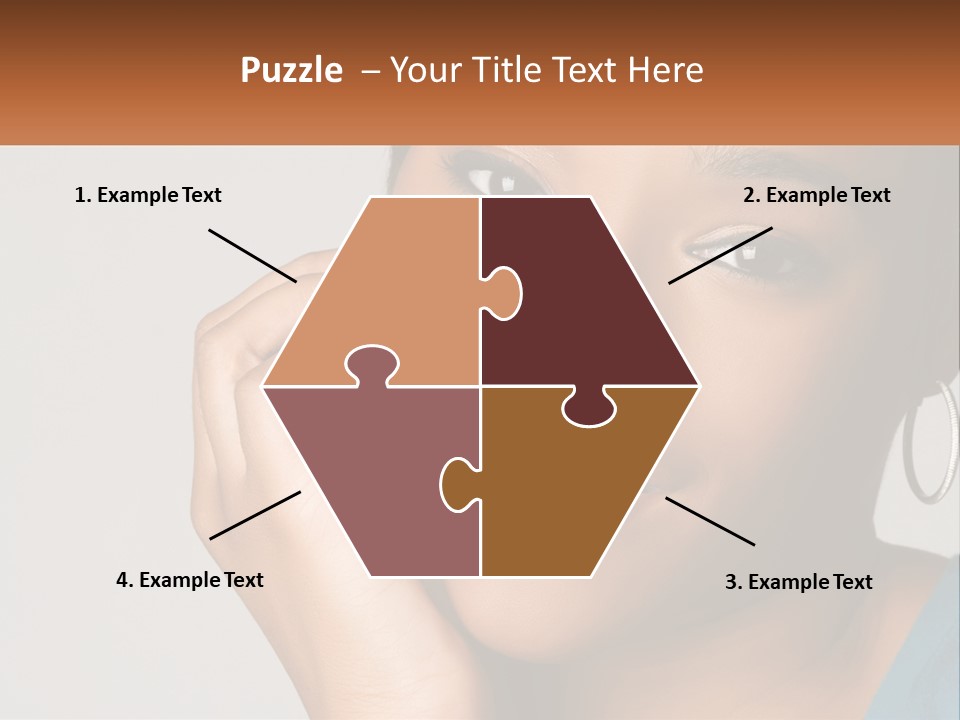 Puzzle – Your Title Text Here

1. Example Text

2. Example Text

4. Example Text

3. Example Text